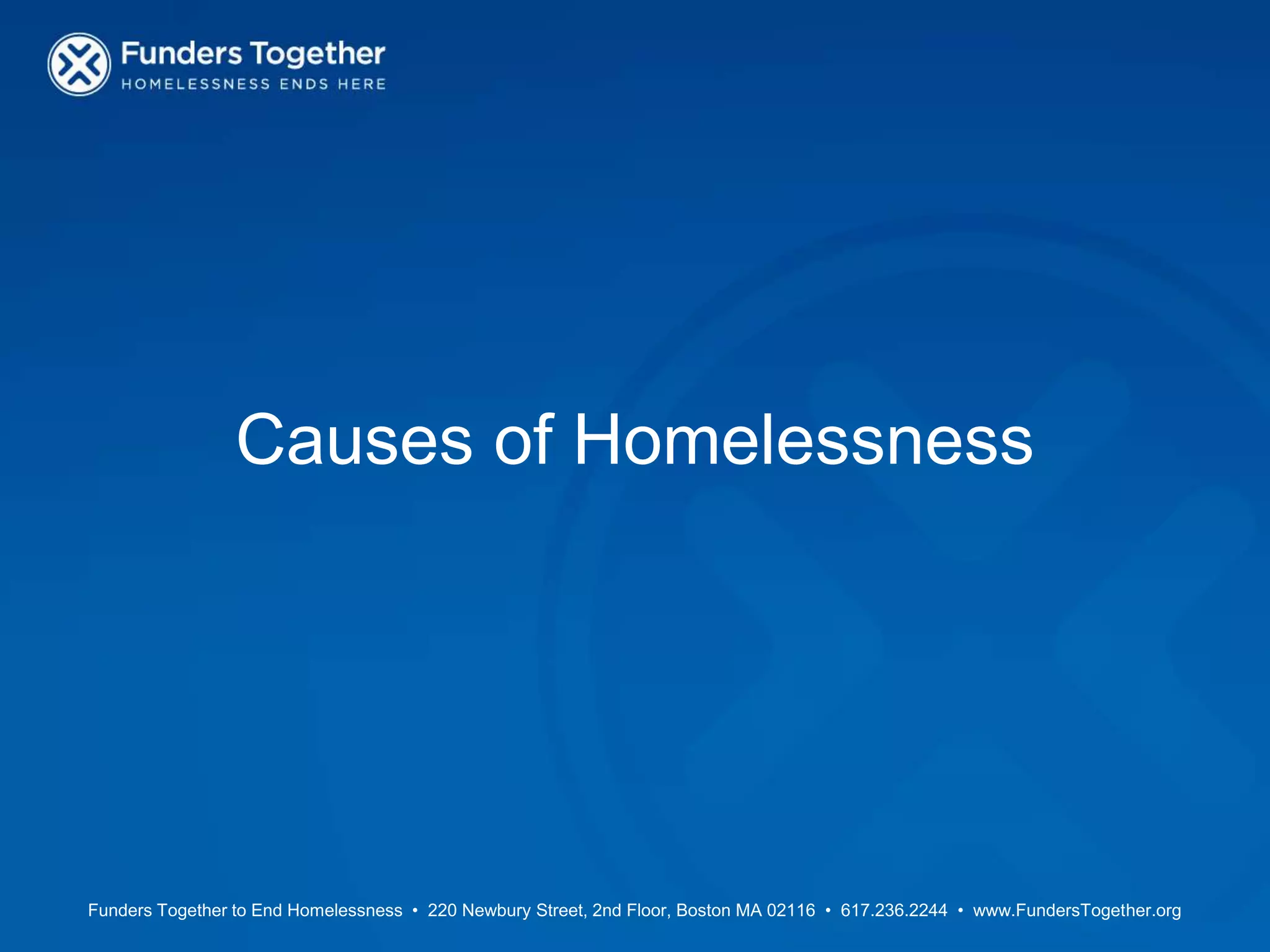 Funders Together
HOMELESSNESS ENDS HERE

Causes of Homelessness

Funders Together to End Homelessness • 220 Newbury Street, 2nd Floor, Boston MA 02116 • 617.236.2244 • www.FundersTogether.org